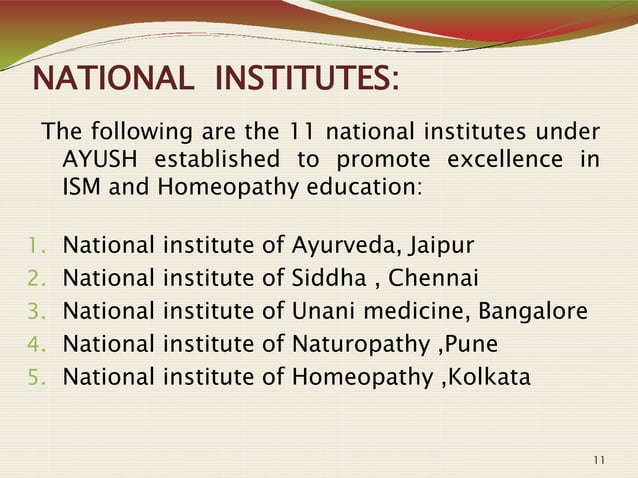 NATIONAL INSTITUTES:

The following are the 11 national institutes under AYUSH established to promote excellence in ISM and Homeopathy education:

1. National institute of Ayurveda, Jaipur
2. National institute of Siddha , Chennai
3. National institute of Unani medicine, Bangalore
4. National institute of Naturopathy ,Pune
5. National institute of Homeopathy ,Kolkata

11